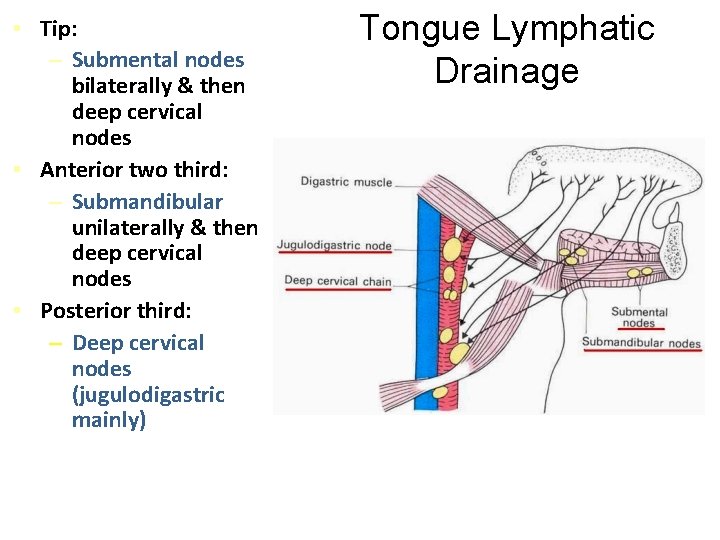 Tongue Lymphatic Drainage

- Tip:
  – Submental nodes bilaterally & then deep cervical nodes
- Anterior two third:
  – Submandibular unilaterally & then deep cervical nodes
- Posterior third:
  – Deep cervical nodes (jugulodigastric mainly)

Digastric muscle
Jugulodigastric node
Deep cervical chain
Submental nodes
Submandibular nodes